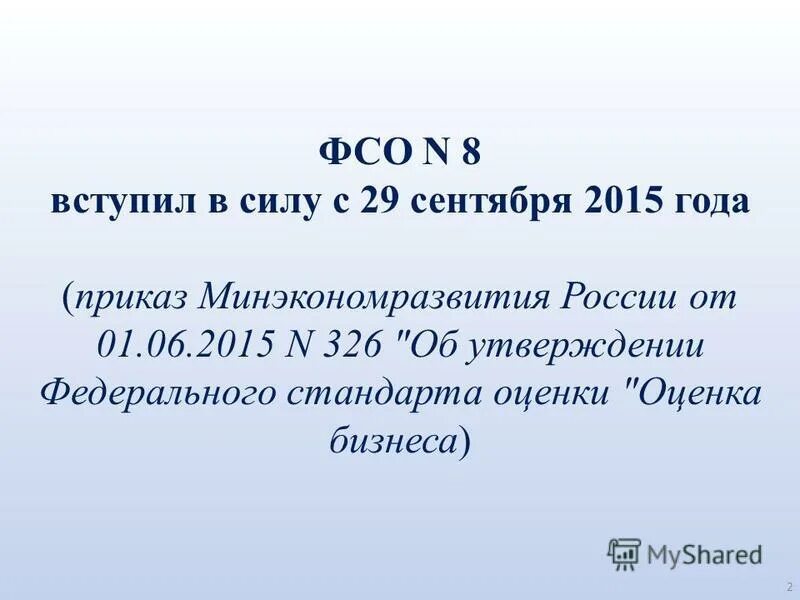 ФСО N 8
вступил в силу с 29 сентября 2015 года

(приказ Минэкономразвития России от 01.06.2015 N 326 "Об утверждении Федерального стандарта оценки "Оценка бизнеса)

MyShared

2